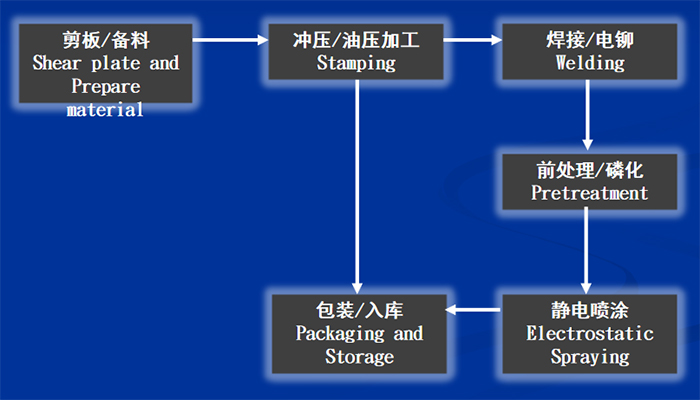 剪板/备料
Shear plate and Prepare material

冲压/油压加工
Stamping

焊接/电铆
Welding

前处理/磷化
Pretreatment

静电喷涂
Electrostatic Spraying

包装/入库
Packaging and Storage